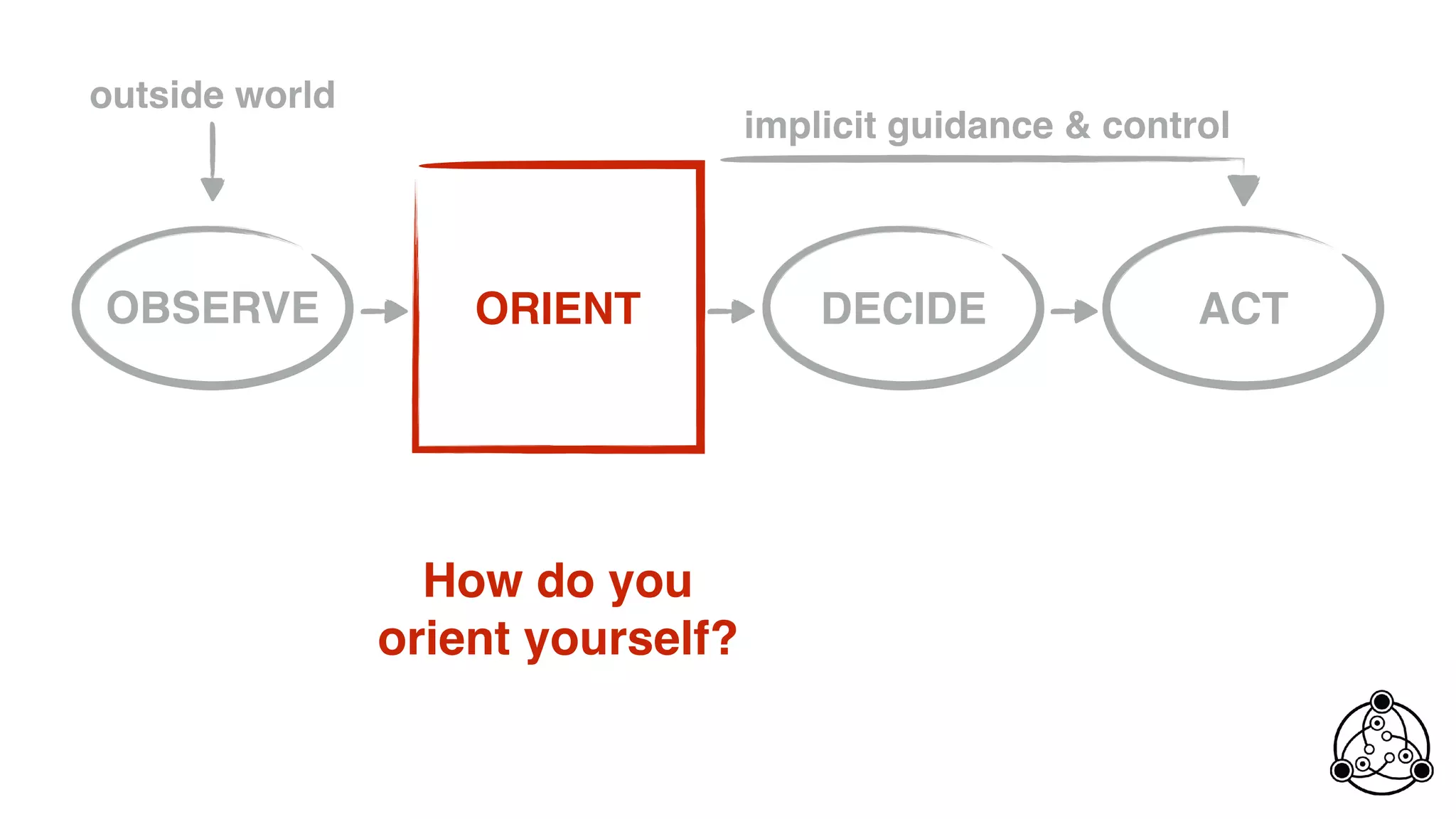 outside world

implicit guidance & control

OBSERVE

ORIENT

DECIDE

ACT

How do you orient yourself?